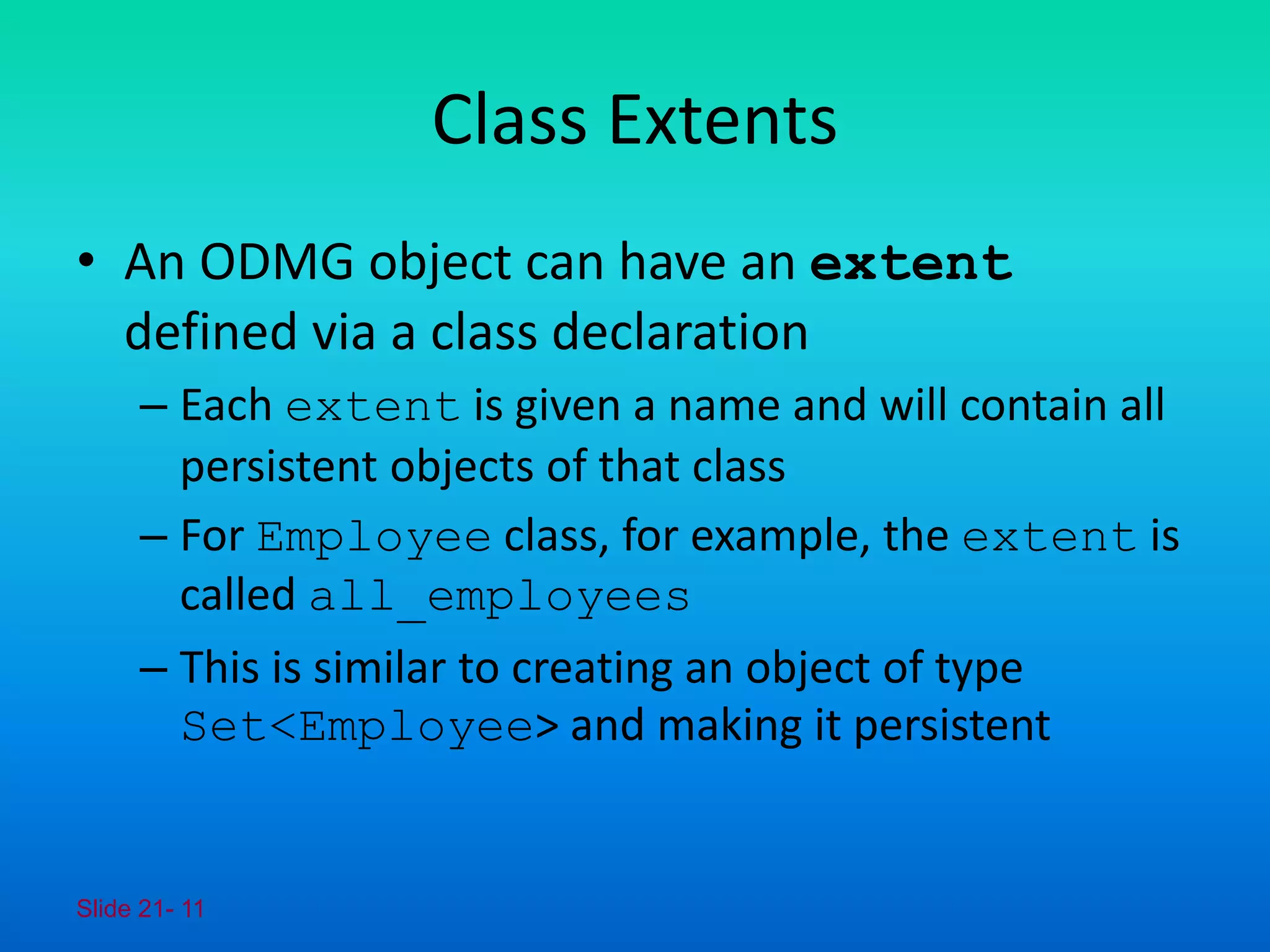 Class Extents

• An ODMG object can have an extent defined via a class declaration

– Each extent is given a name and will contain all persistent objects of that class

– For Employee class, for example, the extent is called all_employees

– This is similar to creating an object of type Set<Employee> and making it persistent

Slide 21- 11